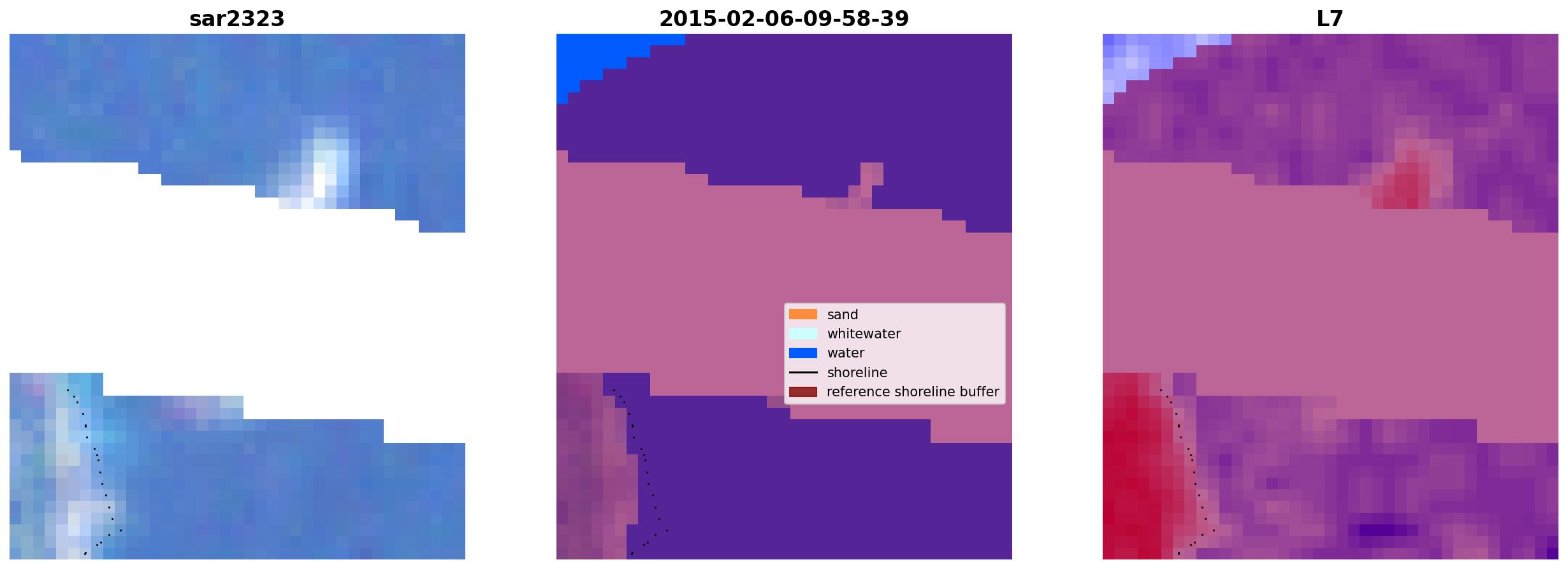 sar2323

2015-02-06-09-58-39

sand
whitewater
water
shoreline
reference shoreline buffer

L7